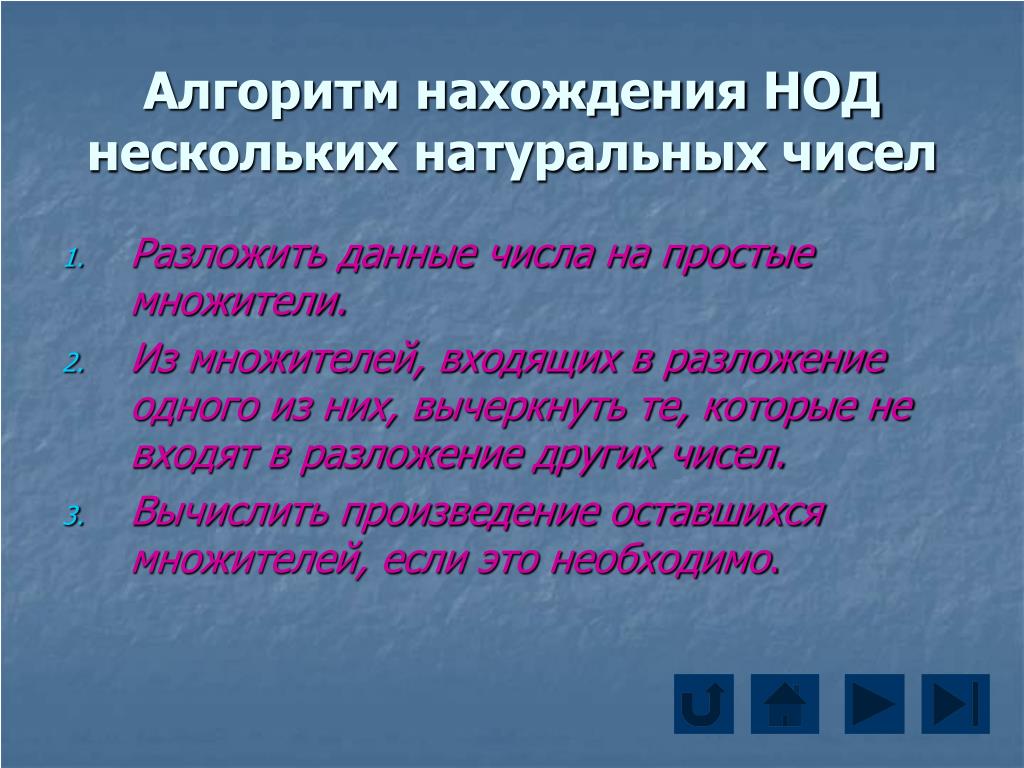 Алгоритм нахождения НОД нескольких натуральных чисел

1. Разложить данные числа на простые множители.
2. Из множителей, входящих в разложение одного из них, вычеркнуть те, которые не входят в разложение других чисел.
3. Вычислить произведение оставшихся множителей, если это необходимо.